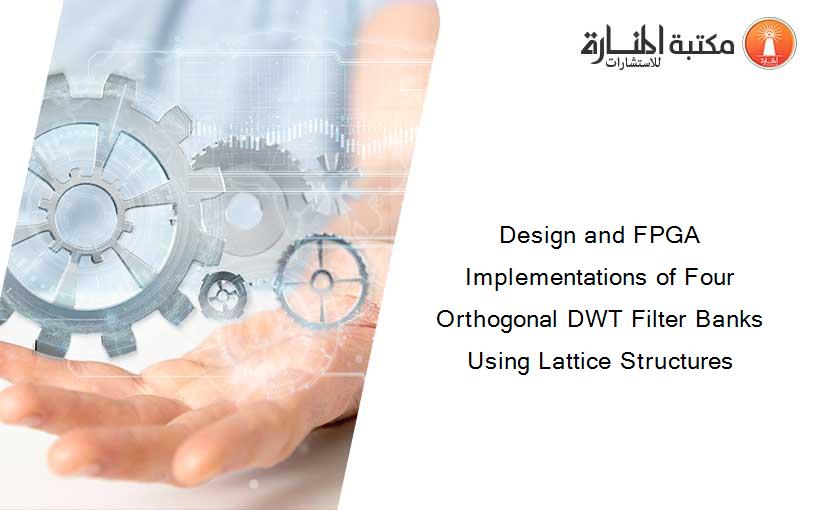 مكتبة المنارة للاستشارات

Design and FPGA Implementations of Four Orthogonal DWT Filter Banks Using Lattice Structures